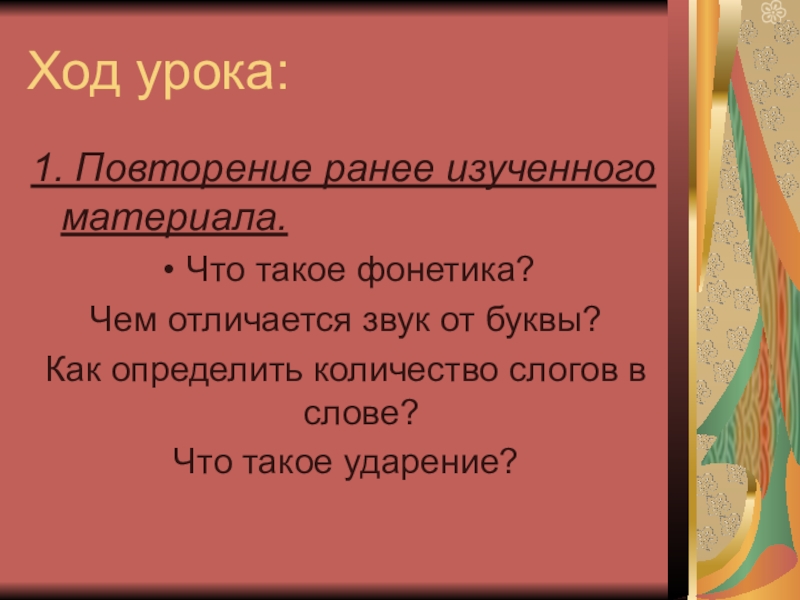 Ход урока:

1. Повторение ранее изученного материала.

• Что такое фонетика?

Чем отличается звук от буквы?

Как определить количество слогов в слове?

Что такое ударение?